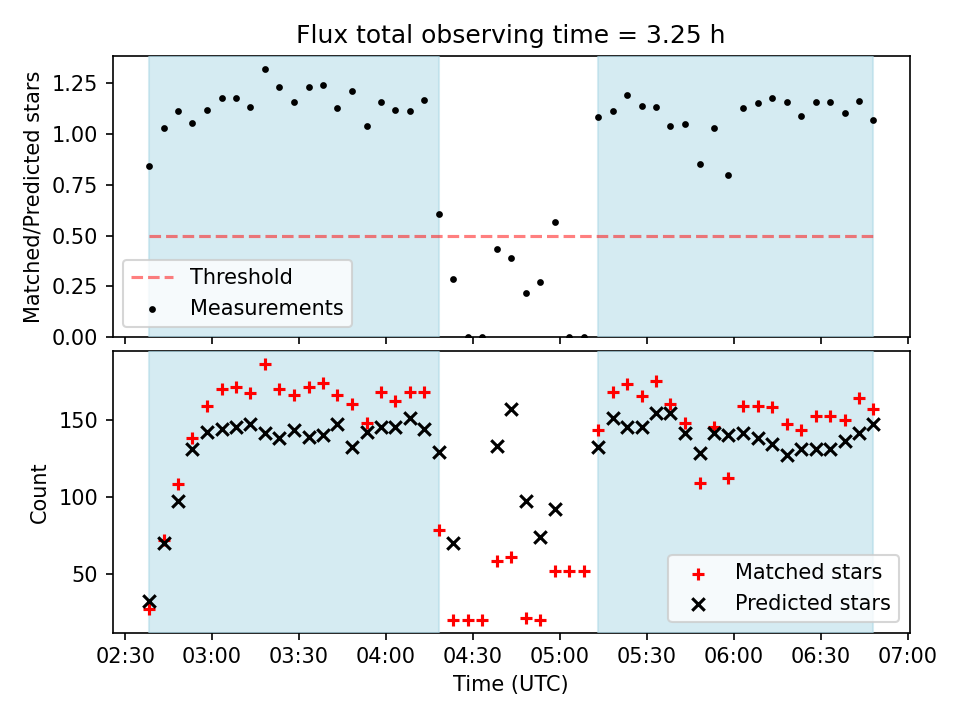 Flux total observing time = 3.25 h

Matched/Predicted stars

1.25
1.00
0.75
0.50
0.25
0.00

Threshold
Measurements

Count

150
100
50

Matched stars
Predicted stars

02:30 03:00 03:30 04:00 04:30 05:00 05:30 06:00 06:30 07:00

Time (UTC)